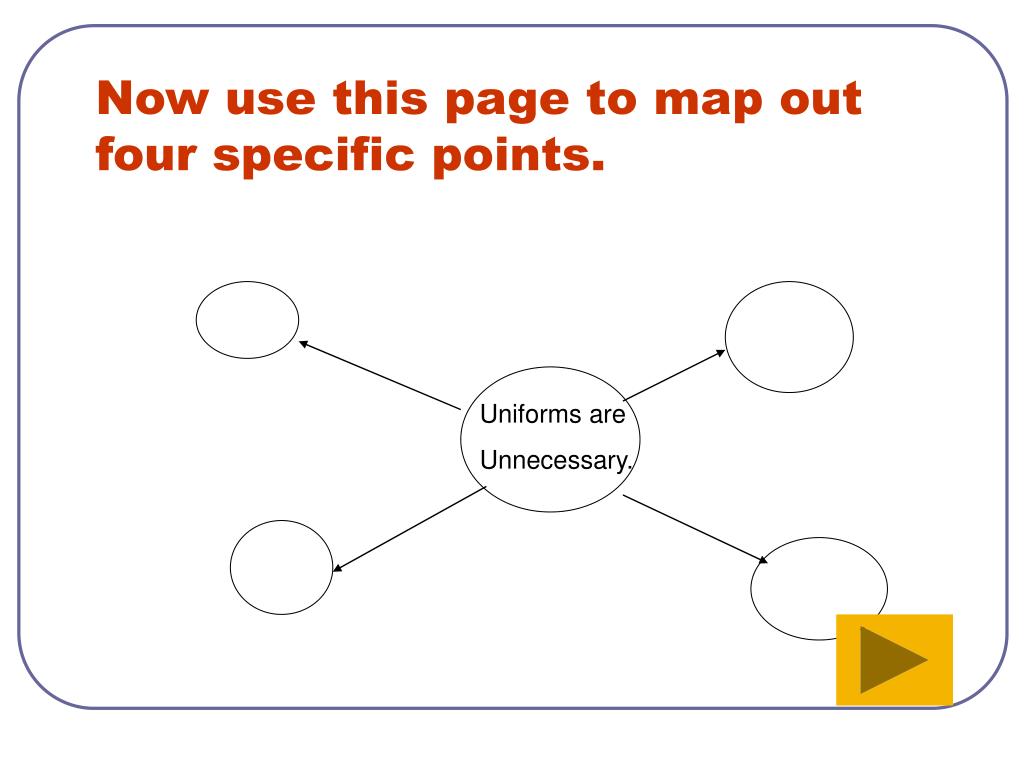 Now use this page to map out four specific points.

Uniforms are Unnecessary.